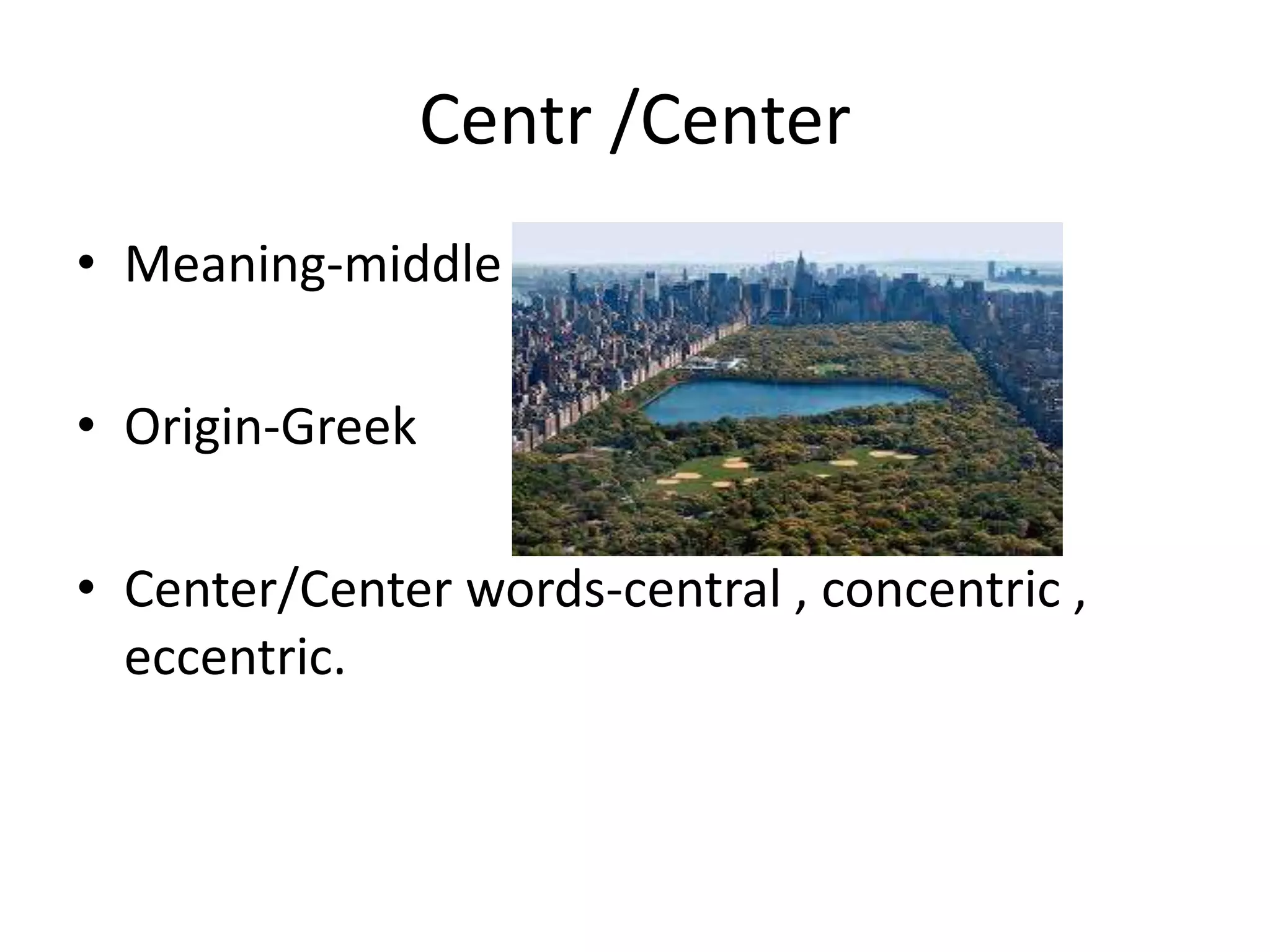 Centr /Center

• Meaning-middle

• Origin-Greek

• Center/Center words-central , concentric , eccentric.